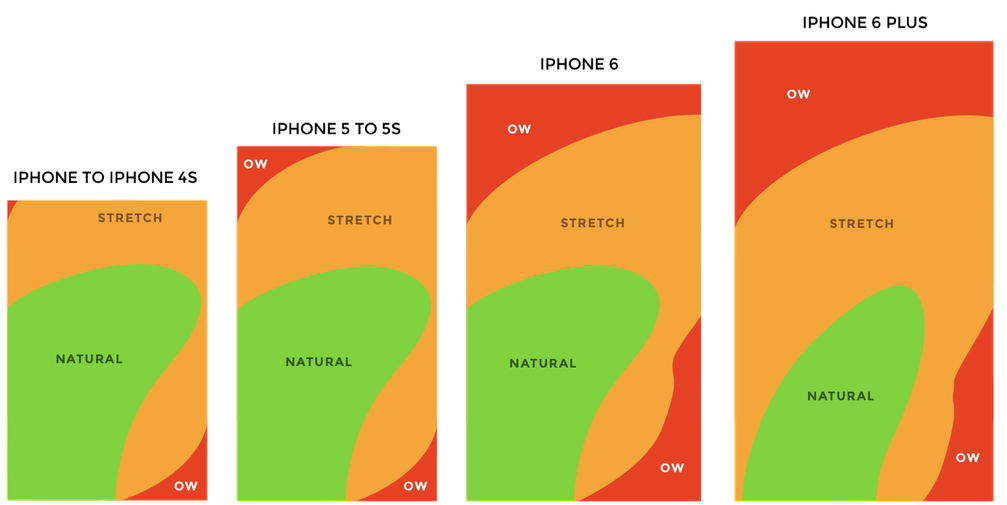 IPHONE TO IPHONE 4S

STRETCH

NATURAL

OW

IPHONE 5 TO 5S

OW

STRETCH

NATURAL

OW

IPHONE 6

OW

STRETCH

NATURAL

OW

IPHONE 6 PLUS

OW

STRETCH

NATURAL

OW